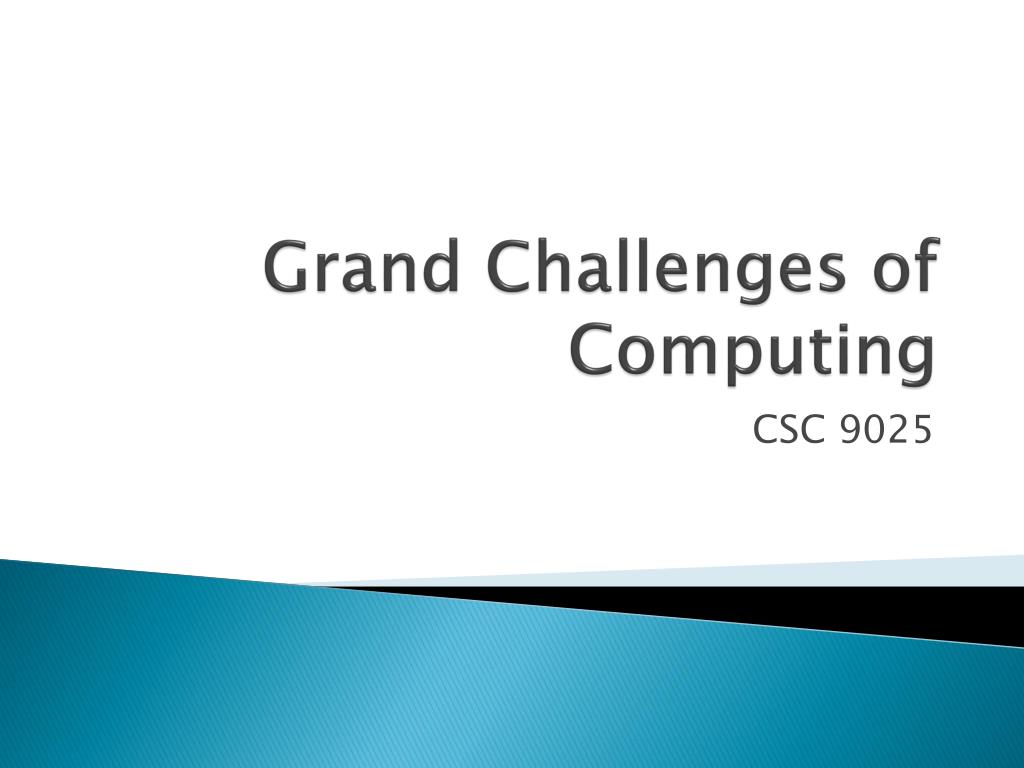 Grand Challenges of Computing

CSC 9025